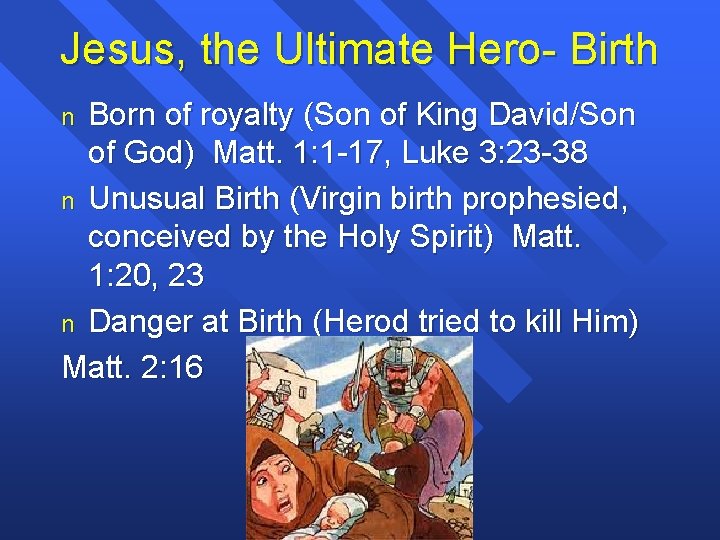 Jesus, the Ultimate Hero- Birth

n Born of royalty (Son of King David/Son of God) Matt. 1:1-17, Luke 3:23-38

n Unusual Birth (Virgin birth prophesied, conceived by the Holy Spirit) Matt. 1:20, 23

n Danger at Birth (Herod tried to kill Him) Matt. 2:16